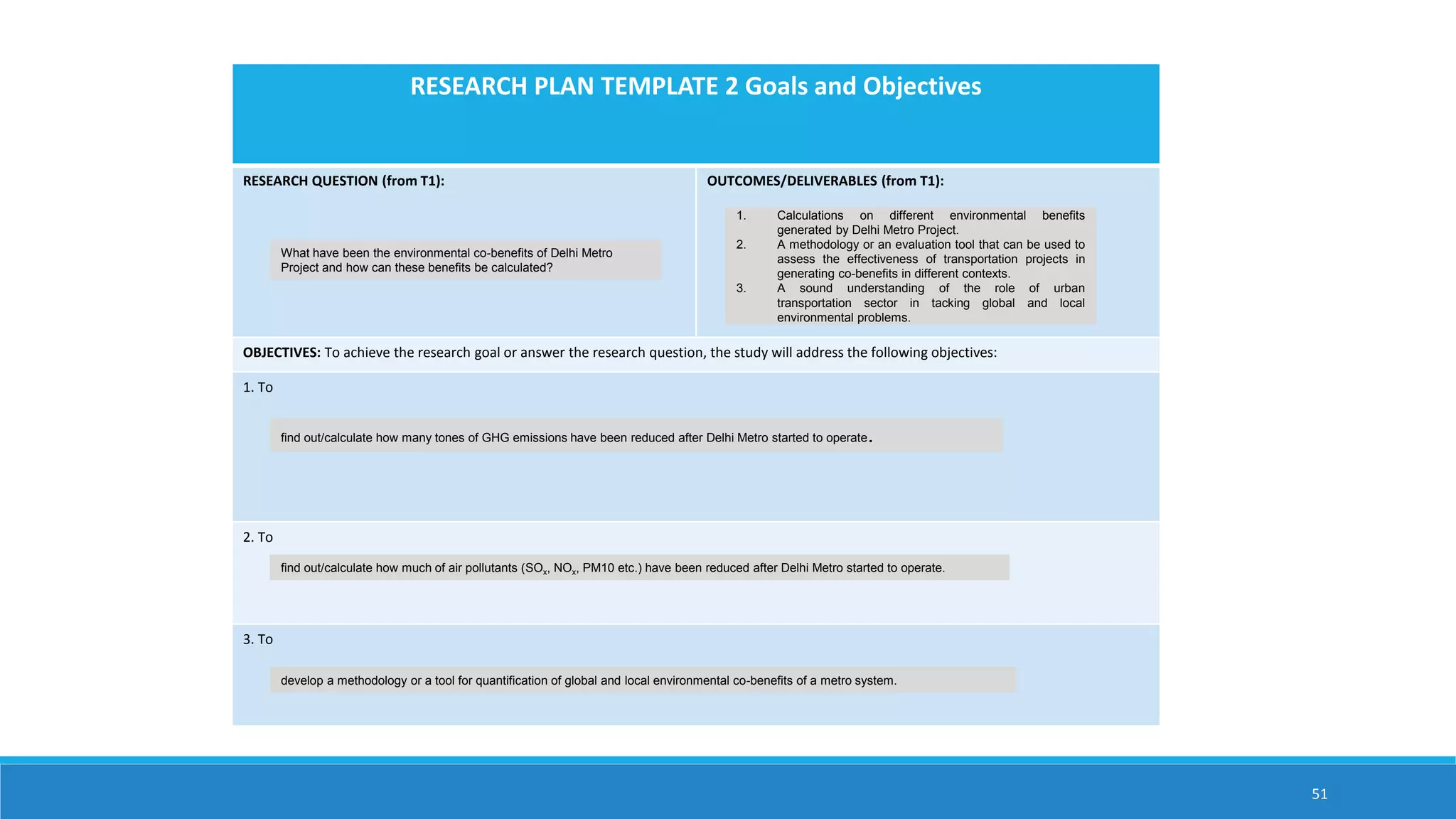 RESEARCH PLAN TEMPLATE 2 Goals and Objectives

RESEARCH QUESTION (from T1):

What have been the environmental co-benefits of Delhi Metro Project and how can these benefits be calculated?

OUTCOMES/DELIVERABLES (from T1):

1. Calculations on different environmental benefits generated by Delhi Metro Project.
2. A methodology or an evaluation tool that can be used to assess the effectiveness of transportation projects in generating co-benefits in different contexts.
3. A sound understanding of the role of urban transportation sector in tacking global and local environmental problems.

OBJECTIVES: To achieve the research goal or answer the research question, the study will address the following objectives:

1. To

find out/calculate how many tones of GHG emissions have been reduced after Delhi Metro started to operate.

2. To

find out/calculate how much of air pollutants ($SO_x$, $NO_x$, PM10 etc.) have been reduced after Delhi Metro started to operate.

3. To

develop a methodology or a tool for quantification of global and local environmental co-benefits of a metro system.

51